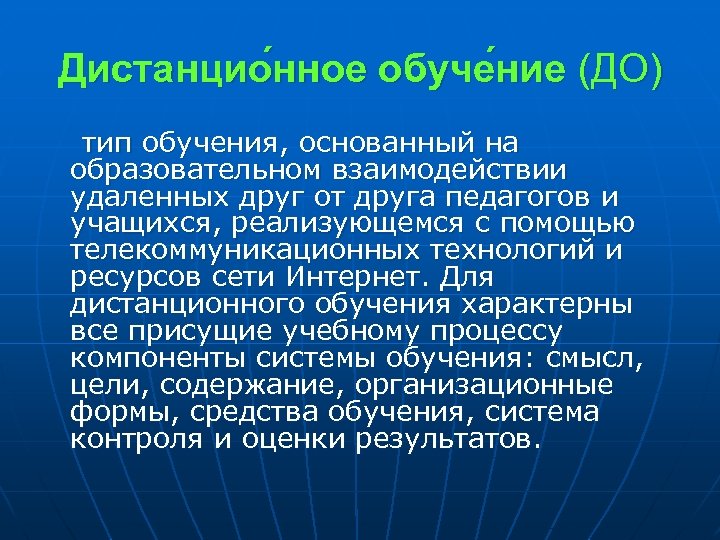 Дистанцио́нное обуче́ние (ДО)

тип обучения, основанный на образовательном взаимодействии удаленных друг от друга педагогов и учащихся, реализующемся с помощью телекоммуникационных технологий и ресурсов сети Интернет. Для дистанционного обучения характерны все присущие учебному процессу компоненты системы обучения: смысл, цели, содержание, организационные формы, средства обучения, система контроля и оценки результатов.